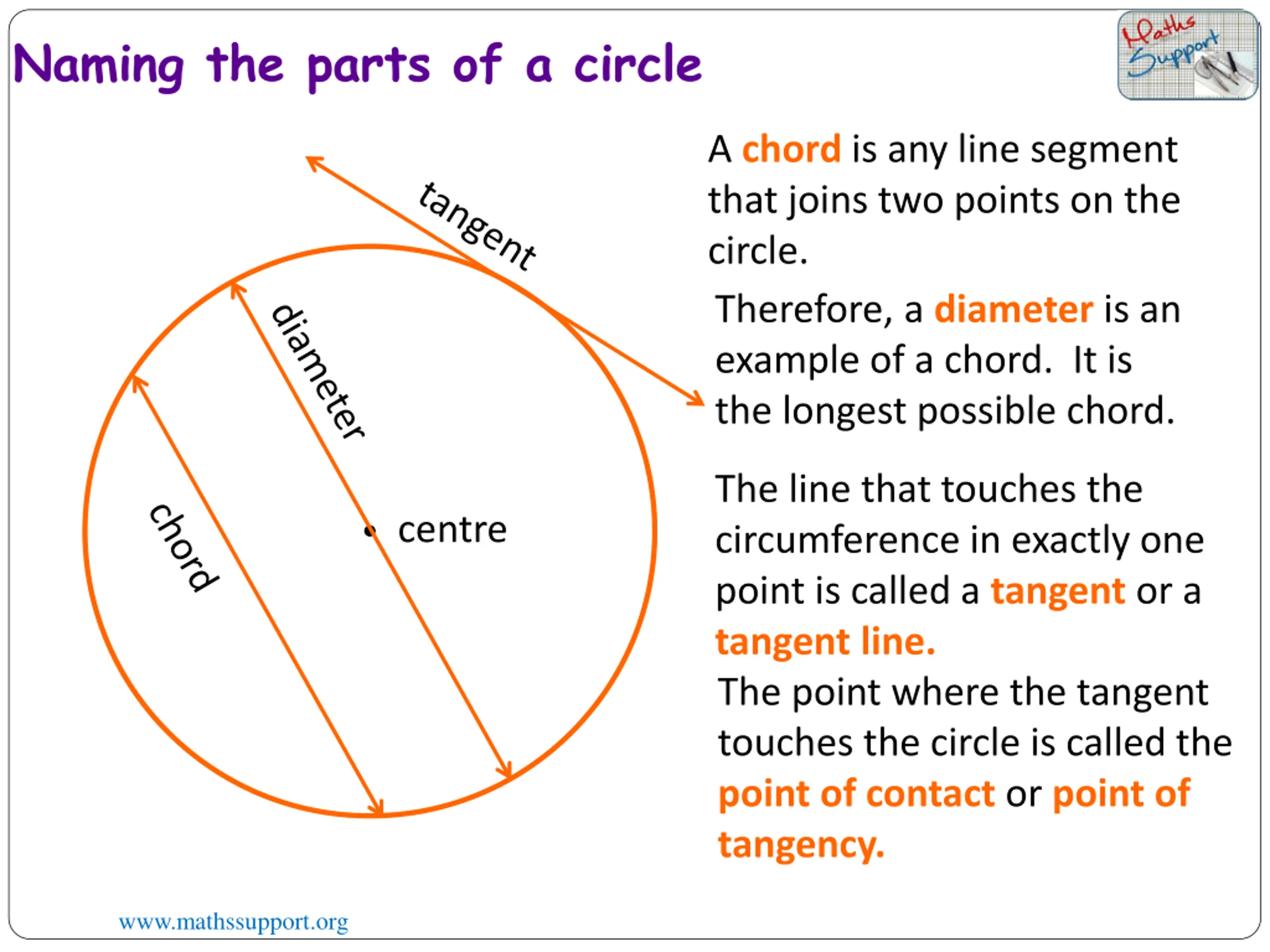 Naming the parts of a circle

Maths Support

tangent

diameter

chord

centre

A chord is any line segment that joins two points on the circle.

Therefore, a diameter is an example of a chord. It is the longest possible chord.

The line that touches the circumference in exactly one point is called a tangent or a tangent line.

The point where the tangent touches the circle is called the point of contact or point of tangency.

www.mathssupport.org